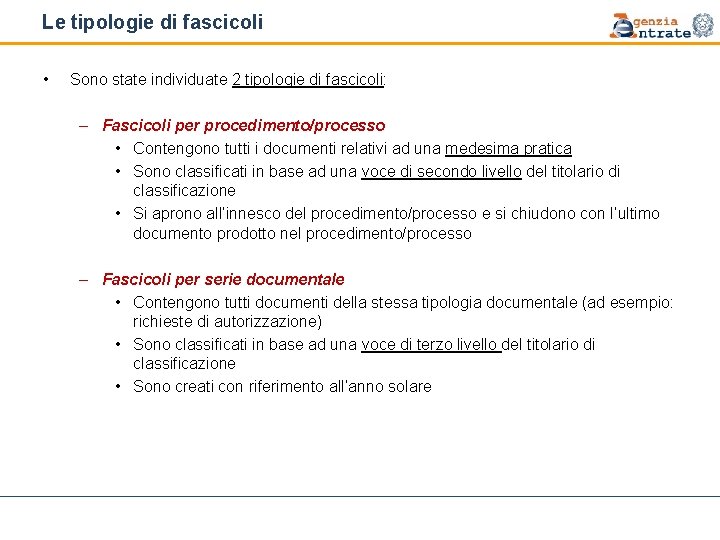 Le tipologie di fascicoli

Agenzia Entrate

• Sono state individuate 2 tipologie di fascicoli:

– Fascicoli per procedimento/processo
• Contengono tutti i documenti relativi ad una medesima pratica
• Sono classificati in base ad una voce di secondo livello del titolario di classificazione
• Si aprono all'innesco del procedimento/processo e si chiudono con l'ultimo documento prodotto nel procedimento/processo

– Fascicoli per serie documentale
• Contengono tutti documenti della stessa tipologia documentale (ad esempio: richieste di autorizzazione)
• Sono classificati in base ad una voce di terzo livello del titolario di classificazione
• Sono creati con riferimento all'anno solare